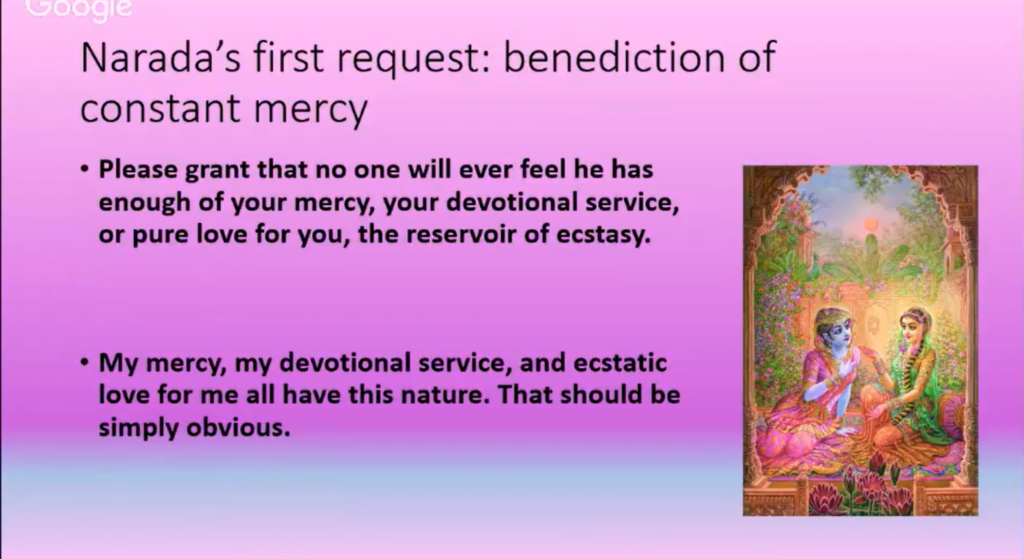 Google

Narada's first request: benediction of constant mercy

• Please grant that no one will ever feel he has enough of your mercy, your devotional service, or pure love for you, the reservoir of ecstasy.

• My mercy, my devotional service, and ecstatic love for me all have this nature. That should be simply obvious.